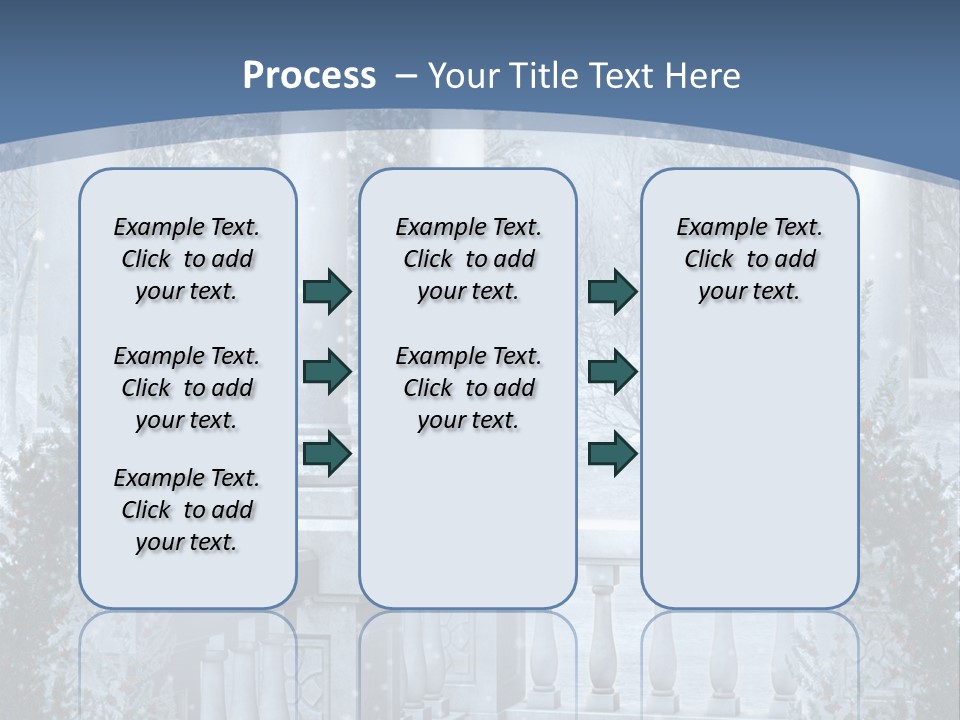 Process – Your Title Text Here

Example Text. Click to add your text.

Example Text. Click to add your text.

Example Text. Click to add your text.

Example Text. Click to add your text.

Example Text. Click to add your text.

Example Text. Click to add your text.